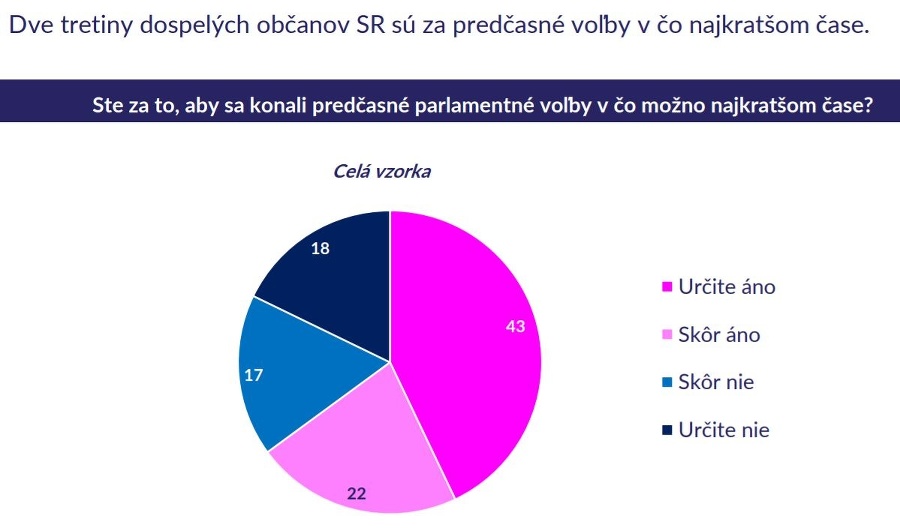 Dve tretiny dospelých občanov SR sú za predčasné voľby v čo najkratšom čase.

Ste za to, aby sa konali predčasné parlamentné voľby v čo možno najkratšom čase?

Celá vzorka

18

43

17

22

Určite áno

Skôr áno

Skôr nie

Určite nie